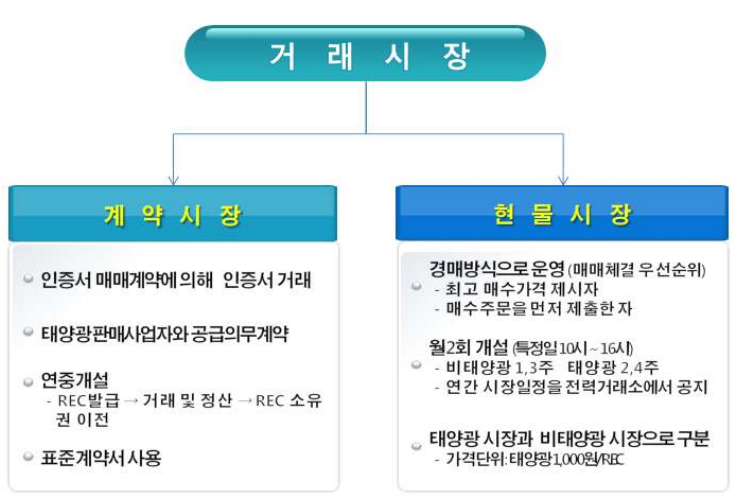 거 래 시 장

계 약 시 장

인증서 매매계약에 의해 인증서 거래

태양광판매사업자와 공급의무계약

연중개설
- REC발급 → 거래 및 정산 → REC 소유권 이전

표준계약서 사용

현 물 시 장

경매방식으로 운영 (매매체결 우선순위)
- 최고 매수가격 제시자
- 매수주문을 먼저 제출한 자

월2회 개설 (특정일 10시 ~ 16시)
- 비태양광 1,3주 태양광 2,4주
- 연간 시장일정을 전력거래소에서 공지

태양광 시장과 비태양광 시장으로 구분
- 가격단위: 태양광 1,000원/REC